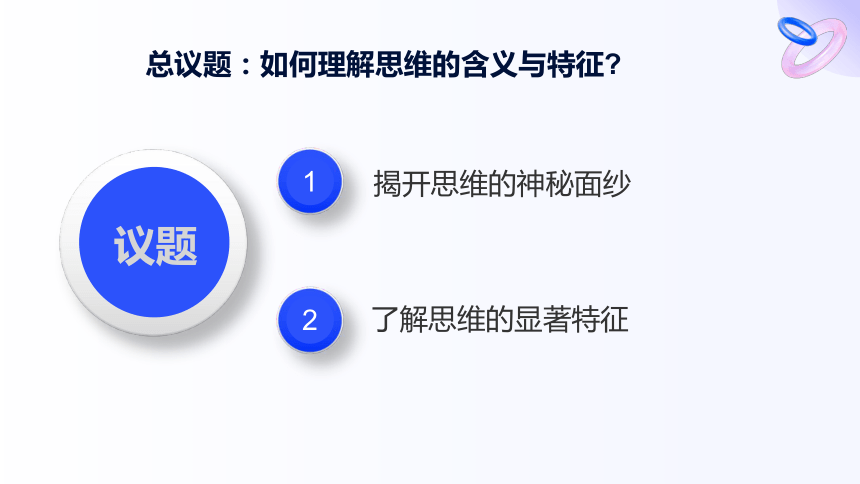 总议题：如何理解思维的含义与特征?

议题

1 揭开思维的神秘面纱

2 了解思维的显著特征